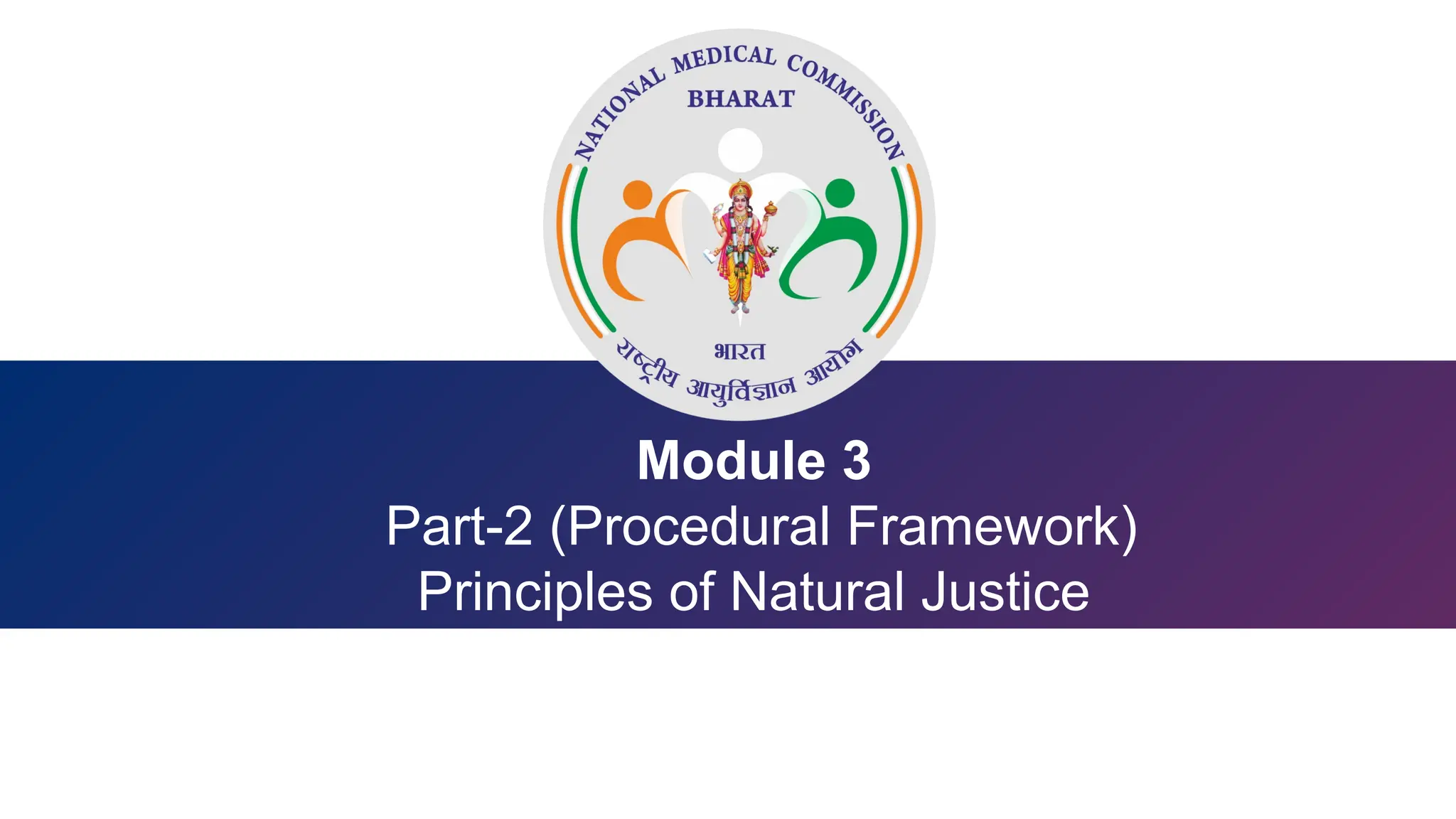 NATIONAL MEDICAL COMMISSION
BHARAT
भारत
राष्ट्रीय आयुर्विज्ञान आयोग

Module 3
Part-2 (Procedural Framework)
Principles of Natural Justice